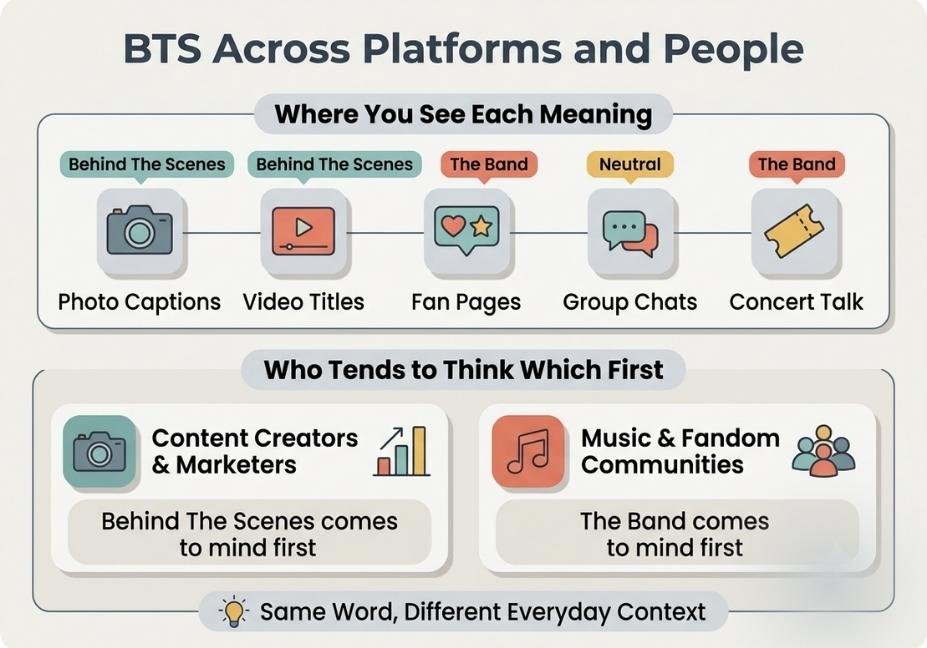 BTS Across Platforms and People

Where You See Each Meaning

Behind The Scenes
Photo Captions

Behind The Scenes
Video Titles

The Band
Fan Pages

Neutral
Group Chats

The Band
Concert Talk

Who Tends to Think Which First

Content Creators & Marketers

Behind The Scenes comes to mind first

Music & Fandom Communities

The Band comes to mind first

Same Word, Different Everyday Context